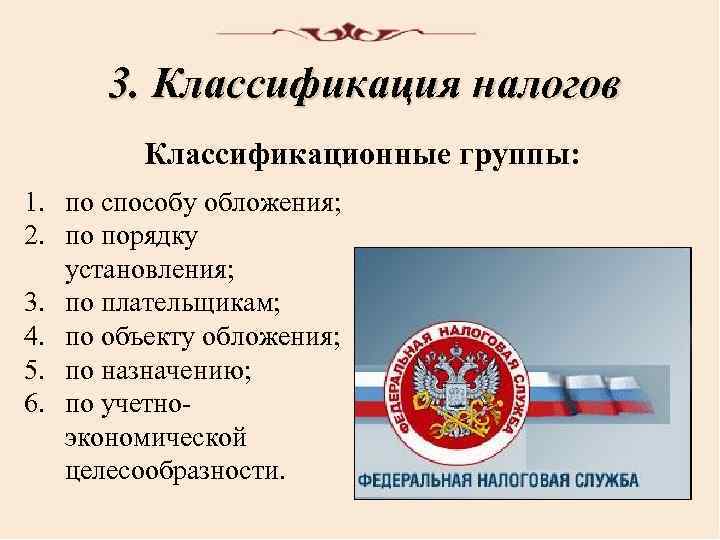 3. Классификация налогов

Классификационные группы:

1. по способу обложения;
2. по порядку установления;
3. по плательщикам;
4. по объекту обложения;
5. по назначению;
6. по учетно-экономической целесообразности.

ФЕДЕРАЛЬНАЯ НАЛОГОВАЯ СЛУЖБА

ФЕДЕРАЛЬНАЯ НАЛОГОВАЯ СЛУЖБА